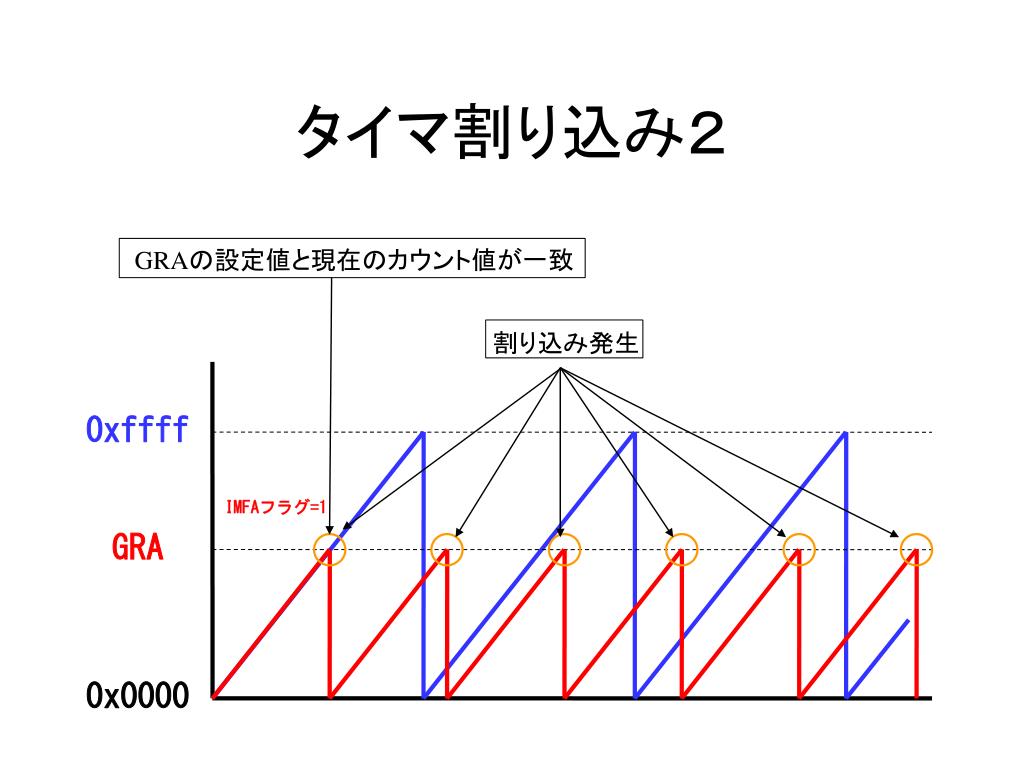 タイマ割り込み２

GRAの設定値と現在のカウント値が一致

割り込み発生

0xffff

IMFAフラグ=1

GRA

0x0000